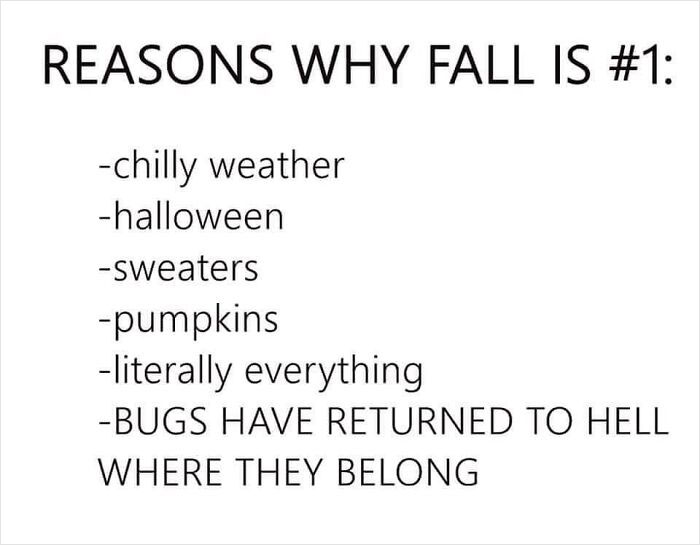 REASONS WHY FALL IS #1:

-chilly weather
-halloween
-sweaters
-pumpkins
-literally everything
-BUGS HAVE RETURNED TO HELL WHERE THEY BELONG